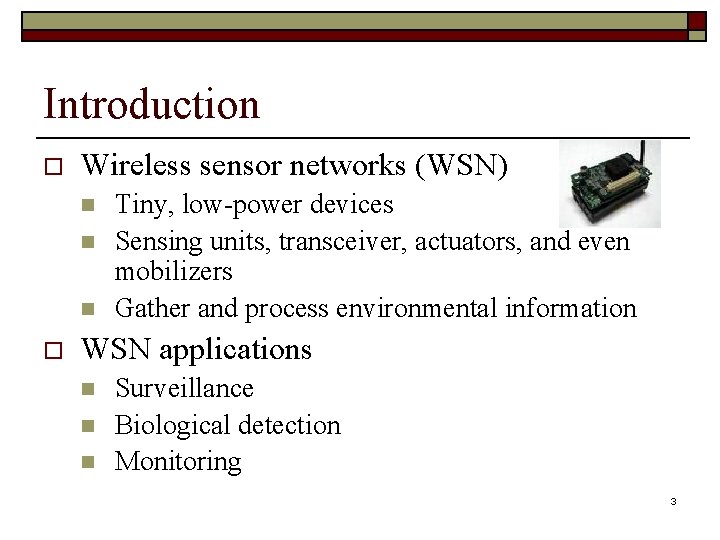 Introduction

Wireless sensor networks (WSN)

Tiny, low-power devices

Sensing units, transceiver, actuators, and even mobilizers

Gather and process environmental information

WSN applications

Surveillance

Biological detection

Monitoring

3